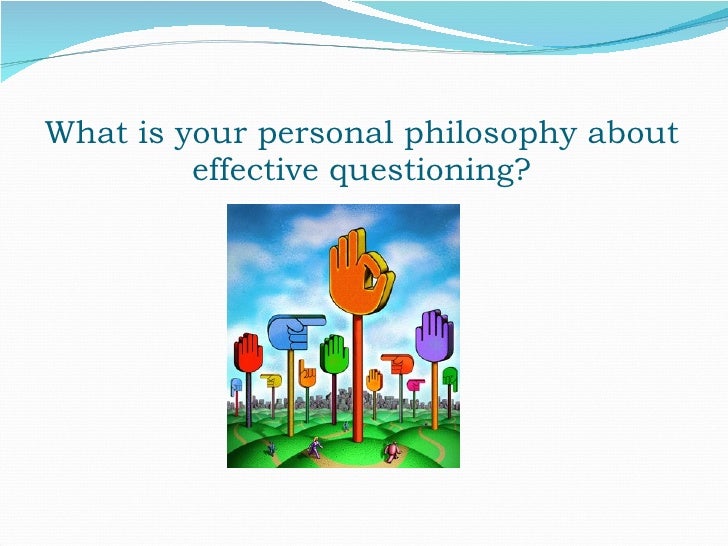 What is your personal philosophy about effective questioning?